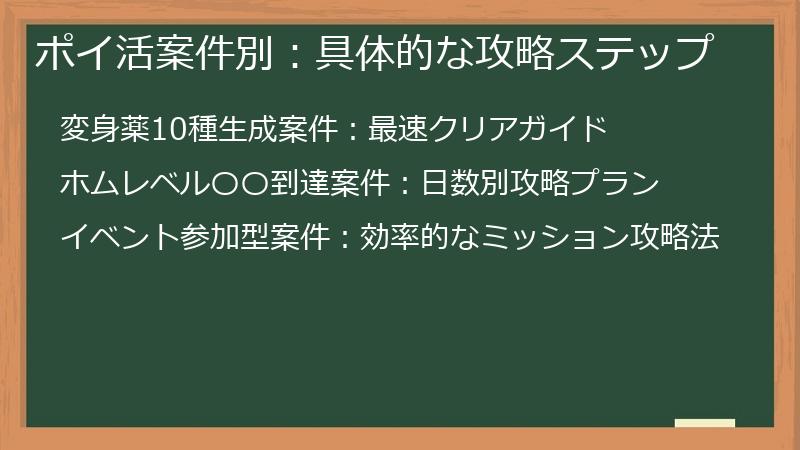 ポイ活案件別：具体的な攻略ステップ

変身薬10種生成案件：最速クリアガイド

ホムレベル〇〇到達案件：日数別攻略プラン

イベント参加型案件：効率的なミッション攻略法